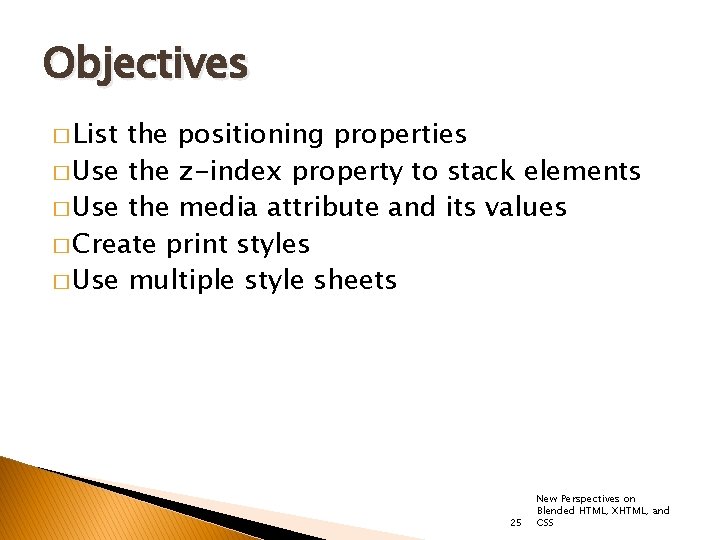 Objectives

□ List the positioning properties
□ Use the z-index property to stack elements
□ Use the media attribute and its values
□ Create print styles
□ Use multiple style sheets

25

New Perspectives on Blended HTML, XHTML, and CSS